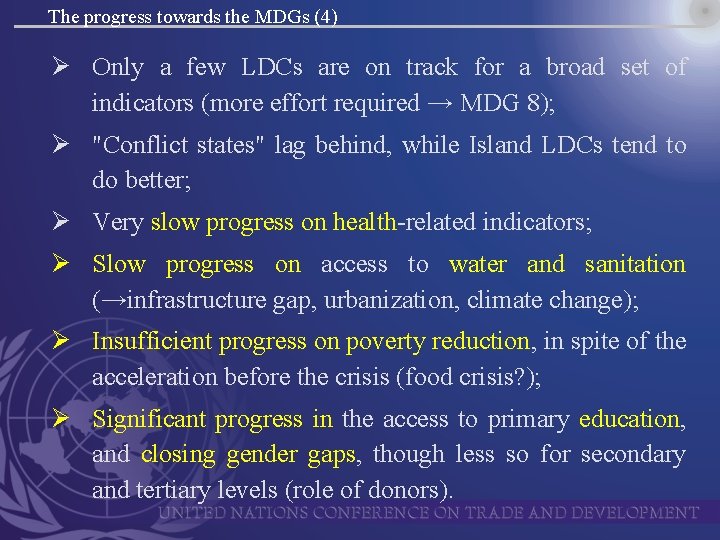 The progress towards the MDGs (4)

➢ Only a few LDCs are on track for a broad set of indicators (more effort required → MDG 8);

➢ "Conflict states" lag behind, while Island LDCs tend to do better;

➢ Very slow progress on health-related indicators;

➢ Slow progress on access to water and sanitation (→infrastructure gap, urbanization, climate change);

➢ Insufficient progress on poverty reduction, in spite of the acceleration before the crisis (food crisis?);

➢ Significant progress in the access to primary education, and closing gender gaps, though less so for secondary and tertiary levels (role of donors).

UNITED NATIONS CONFERENCE ON TRADE AND DEVELOPMENT